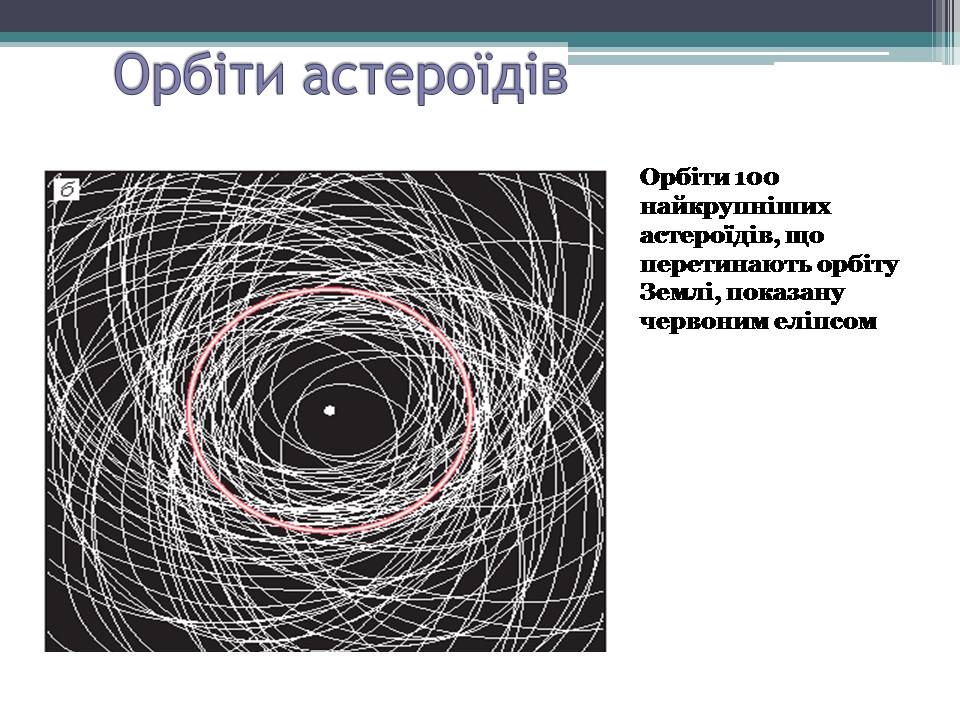 Орбіти астероїдів

б

Орбіти 100 найкрупніших астероїдів, що перетинають орбіту Землі, показану червоним еліпсом